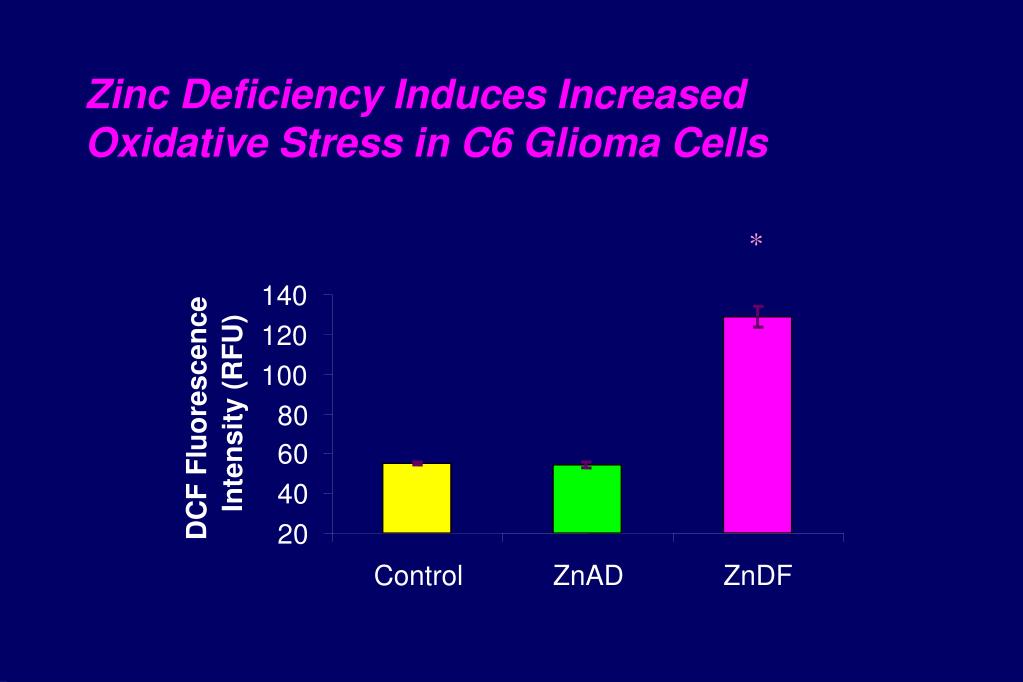 Zinc Deficiency Induces Increased Oxidative Stress in C6 Glioma Cells

*

DCF Fluorescence Intensity (RFU)

140
120
100
80
60
40
20

Control
ZnAD
ZnDF